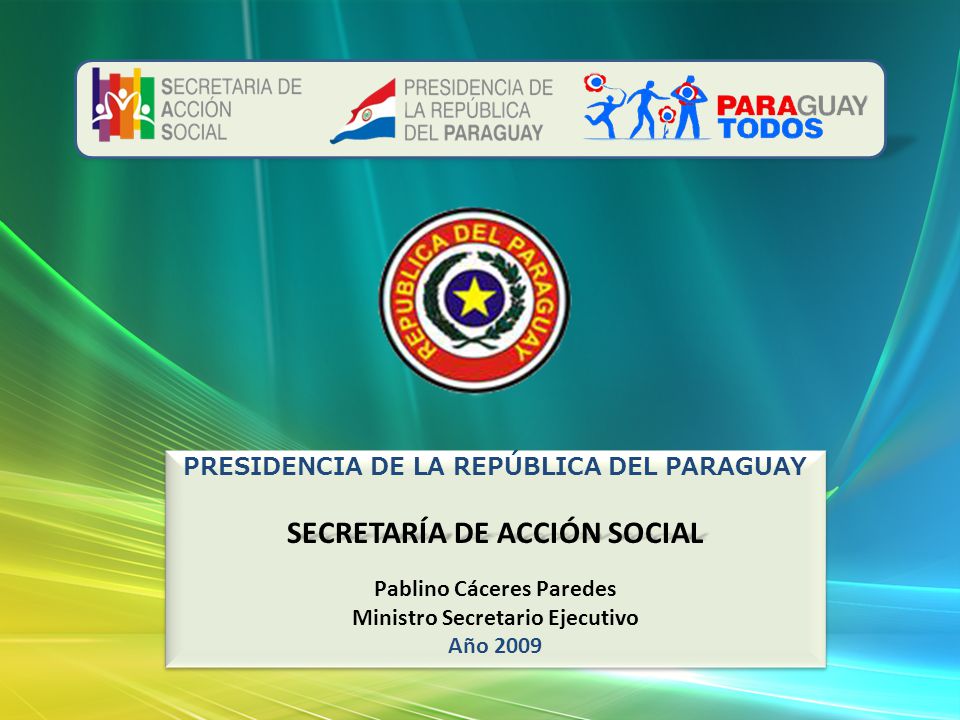 SECRETARIA DE ACCIÓN SOCIAL

PRESIDENCIA DE LA REPÚBLICA DEL PARAGUAY

PARAGUAY TODOS

REPUBLICA DEL PARAGUAY

PRESIDENCIA DE LA REPÚBLICA DEL PARAGUAY

SECRETARÍA DE ACCIÓN SOCIAL

Pablino Cáceres Paredes
Ministro Secretario Ejecutivo
Año 2009